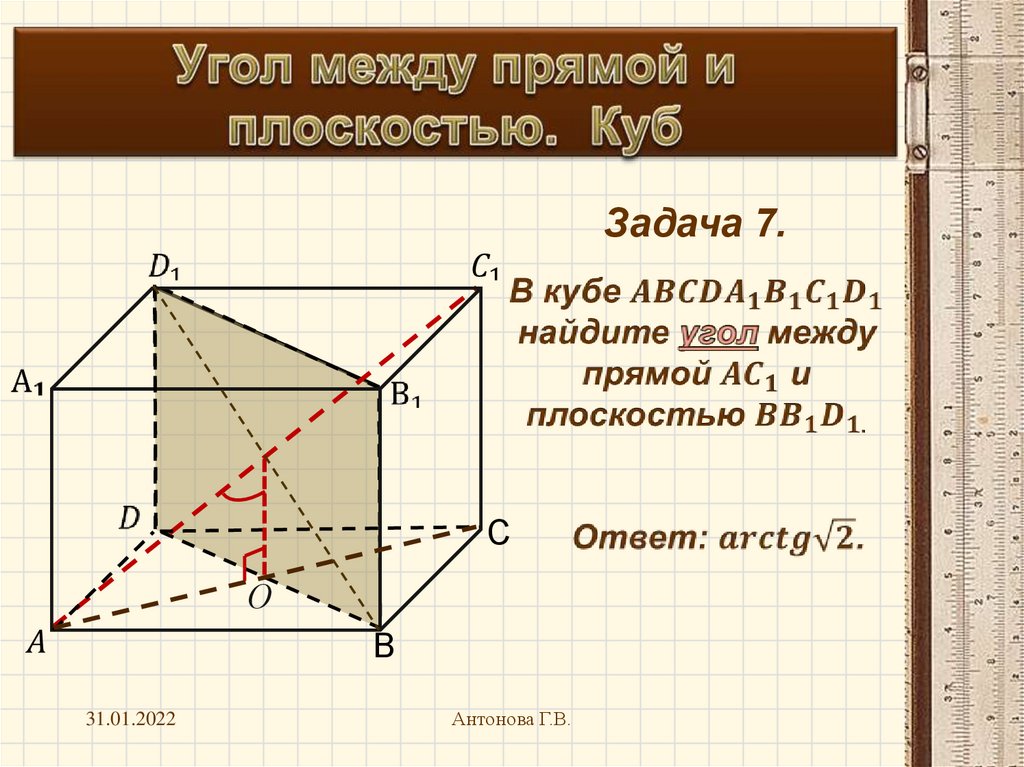 Угол между прямой и плоскостью. Куб

Задача 7.

В кубе $ABCDA_1B_1C_1D_1$ найдите угол между прямой $AC_1$ и плоскостью $BB_1D_1$.

Ответ: $arctg\sqrt{2}$.

$D_1$ $C_1$ $A_1$ $B_1$ $D$ C $O$ $A$ B

31.01.2022

Антонова Г.В.